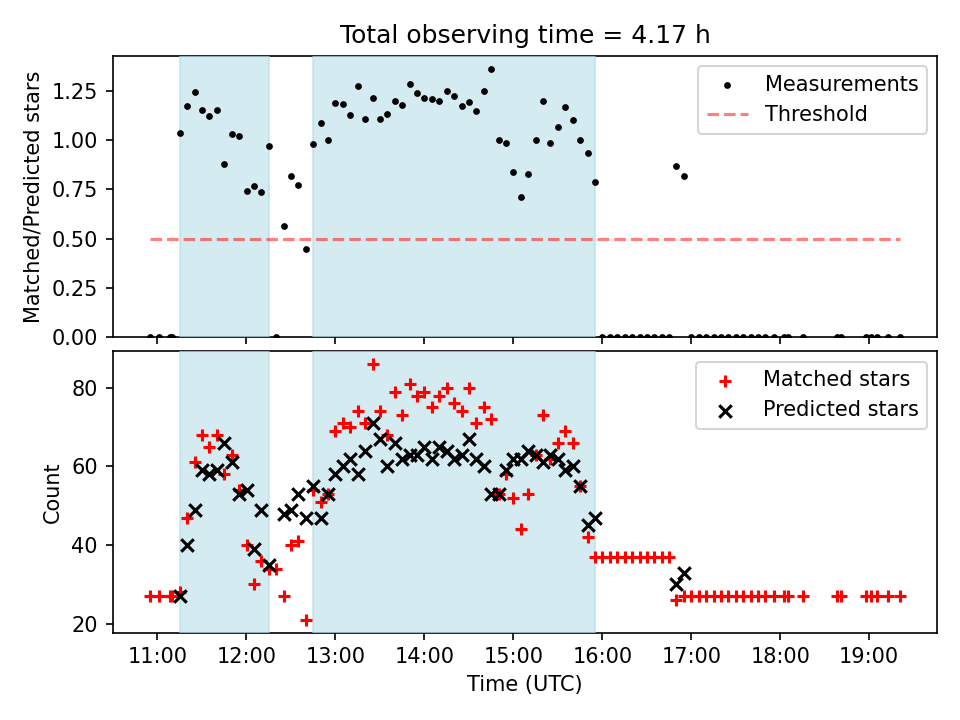 Total observing time = 4.17 h

Matched/Predicted stars

1.25
1.00
0.75
0.50
0.25
0.00

Measurements
Threshold

Count

80
60
40
20

Matched stars
Predicted stars

11:00 12:00 13:00 14:00 15:00 16:00 17:00 18:00 19:00

Time (UTC)